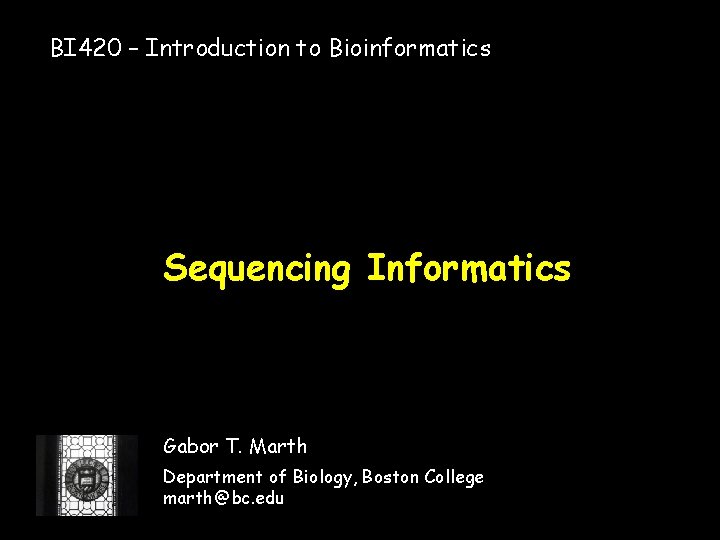 BI420 – Introduction to Bioinformatics

Sequencing Informatics

Gabor T. Marth

Department of Biology, Boston College
marth@bc.edu